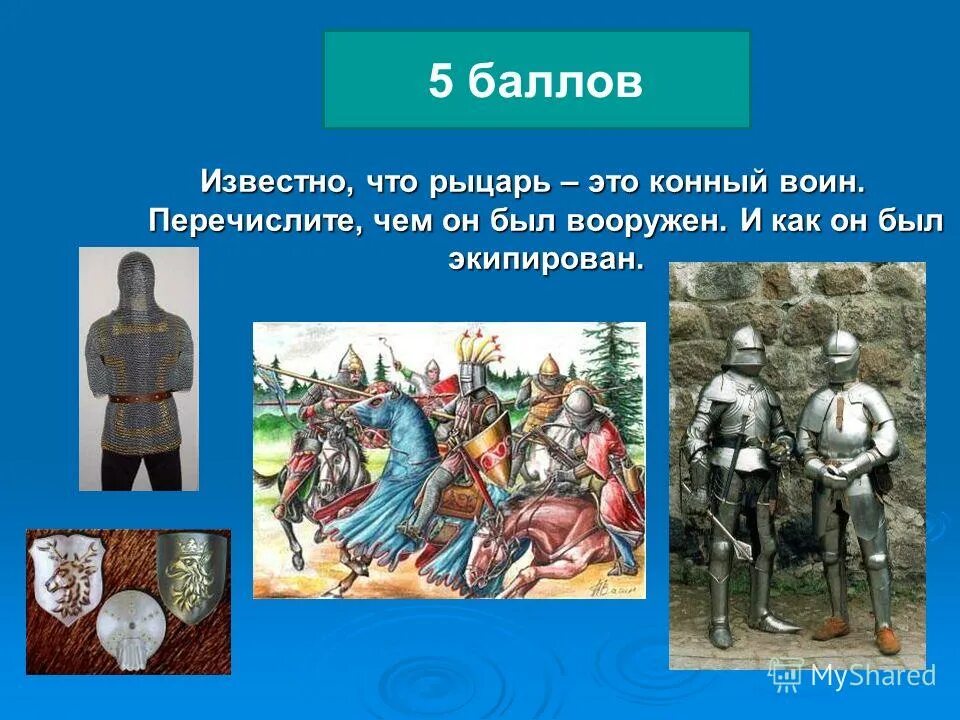 5 баллов

Известно, что рыцарь – это конный воин. Перечислите, чем он был вооружен. И как он был экипирован.

MyShared